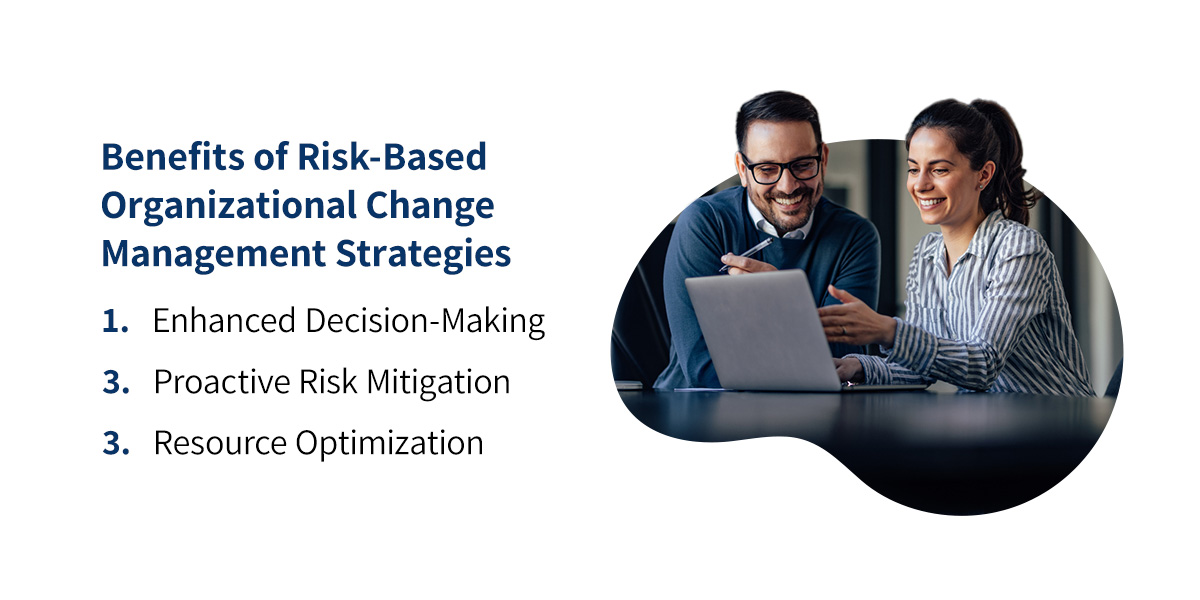 Benefits of Risk-Based Organizational Change Management Strategies

1. Enhanced Decision-Making

3. Proactive Risk Mitigation

3. Resource Optimization